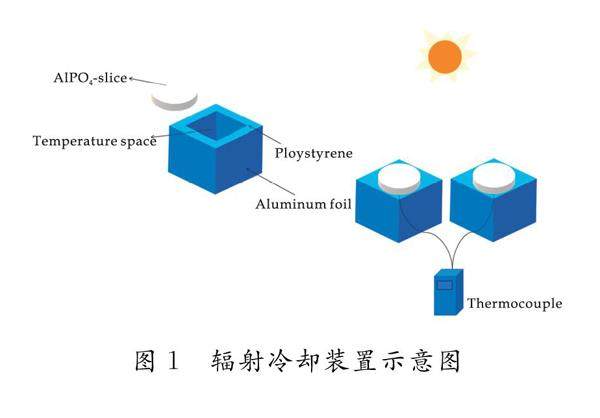 $AlPO_4$-slice

Temperature space

Ploystyrene

Aluminum foil

Thermocouple

图 1　辐射冷却装置示意图